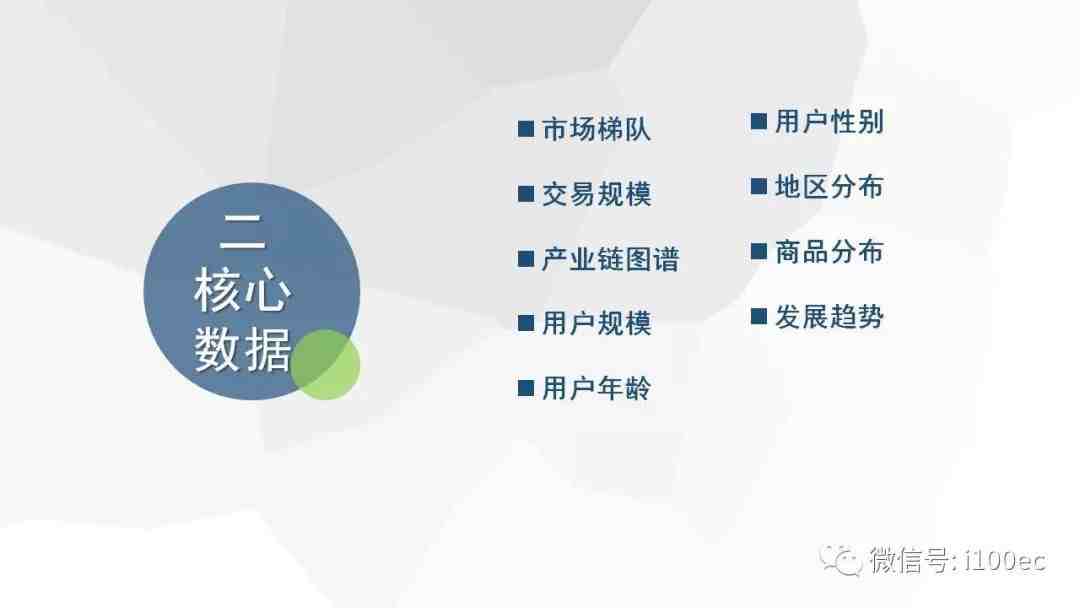 二
核心
数据

■ 市场梯队

■ 交易规模

■ 产业链图谱

■ 用户规模

■ 用户年龄

■ 用户性别

■ 地区分布

■ 商品分布

■ 发展趋势

微信号: i100ec